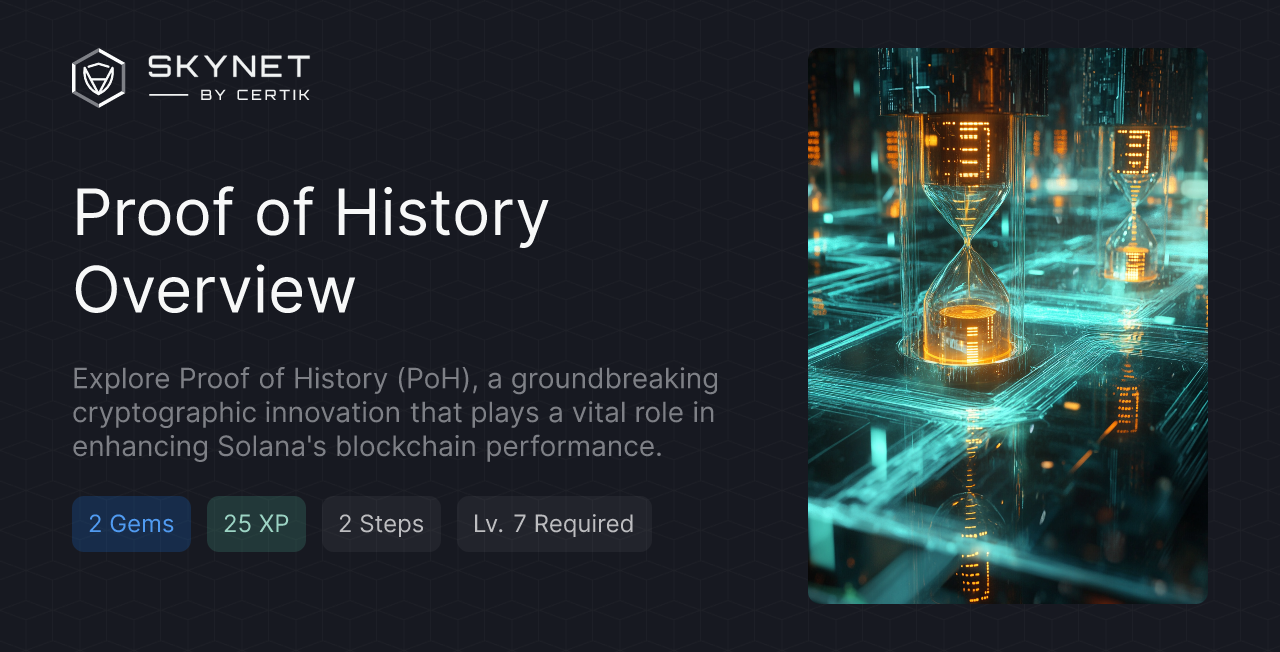 SKYNET
BY CERTIK

Proof of History Overview

Explore Proof of History (PoH), a groundbreaking cryptographic innovation that plays a vital role in enhancing Solana's blockchain performance.

2 Gems 25 XP 2 Steps Lv. 7 Required